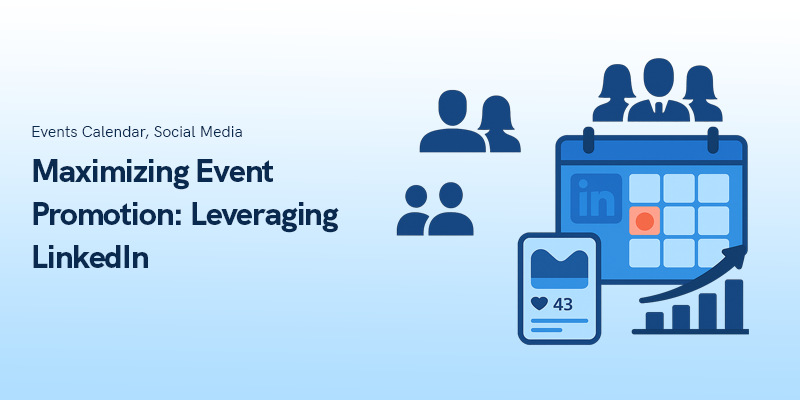 Events Calendar, Social Media

Maximizing Event Promotion: Leveraging LinkedIn

in

43